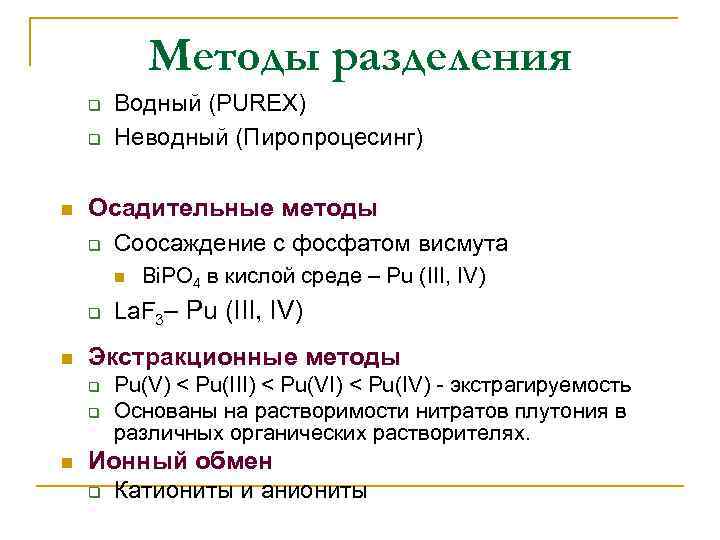 Методы разделения

Водный (PUREX)

Неводный (Пиропроцесинг)

Осадительные методы

Соосаждение с фосфатом висмута

$BiPO_4$ в кислой среде – Pu (III, IV)

$LaF_3$– Pu (III, IV)

Экстракционные методы

Pu(V) < Pu(III) < Pu(VI) < Pu(IV) - экстрагируемость

Основаны на растворимости нитратов плутония в различных органических растворителях.

Ионный обмен

Катиониты и аниониты